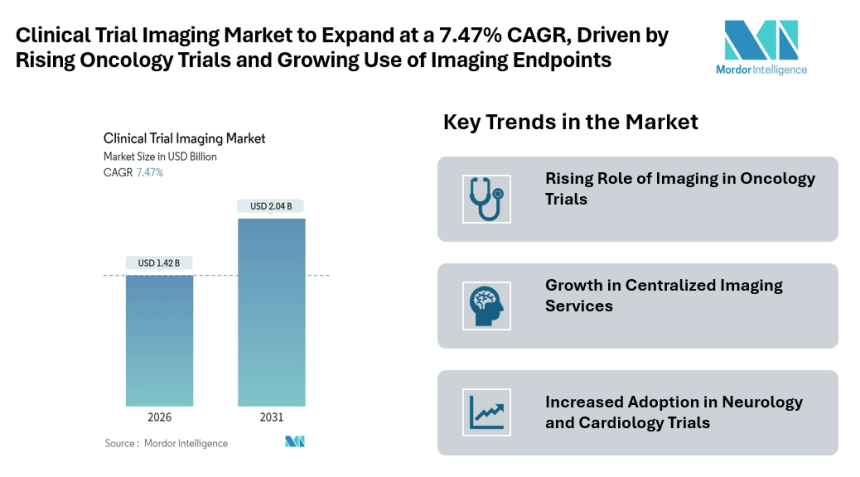 Clinical Trial Imaging Market to Expand at a 7.47% CAGR, Driven by Rising Oncology Trials and Growing Use of Imaging Endpoints

Mordor Intelligence

Clinical Trial Imaging Market
Market Size in USD Billion
CAGR 7.47%

USD 1.42 B
USD 2.04 B
2026
2031

Source : Mordor Intelligence

Key Trends in the Market

Rising Role of Imaging in Oncology Trials

Growth in Centralized Imaging Services

Increased Adoption in Neurology and Cardiology Trials